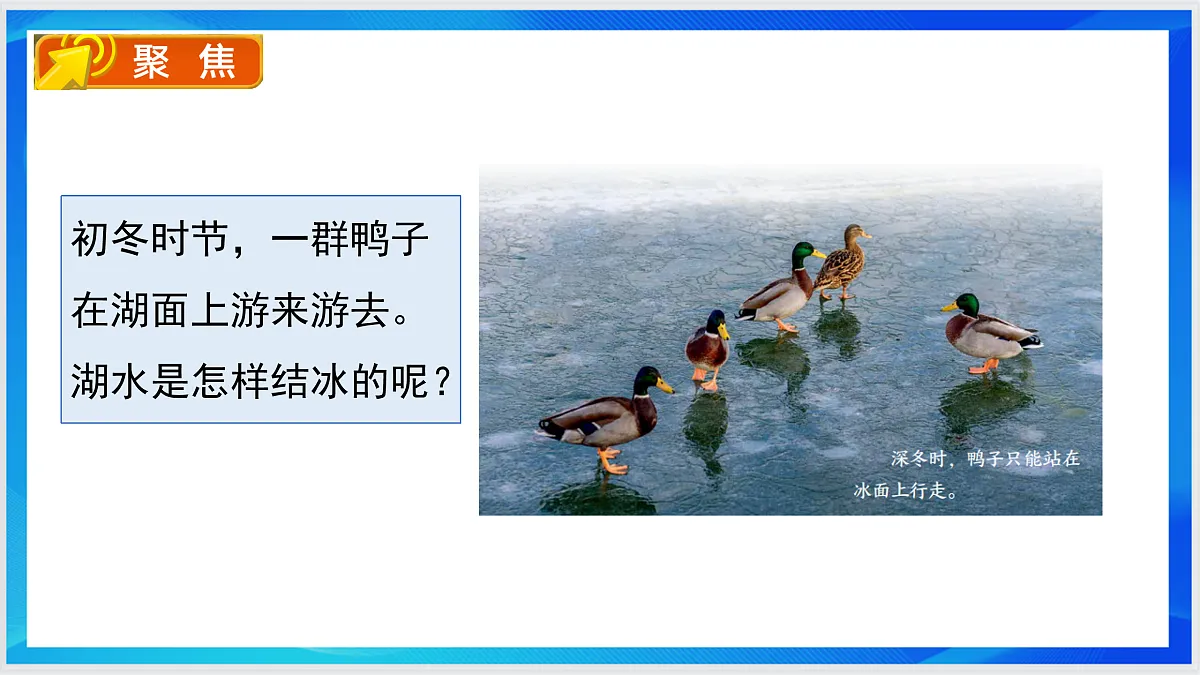 聚 焦

初冬时节，一群鸭子在湖面上游来游去。湖水是怎样结冰的呢？

深冬时，鸭子只能站在冰面上行走。